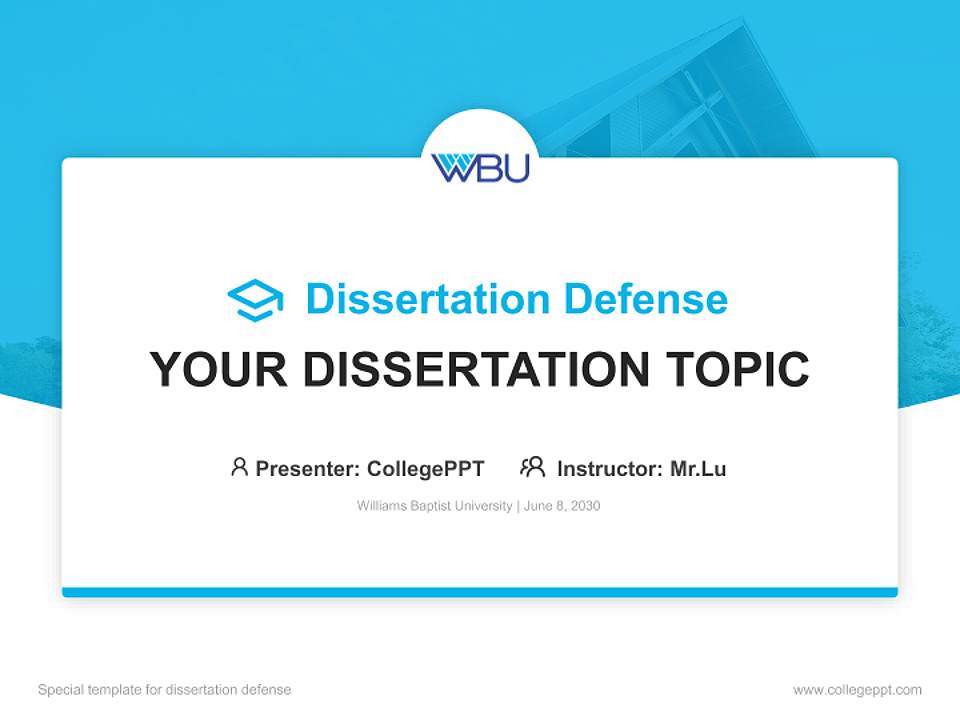 WBU

Dissertation Defense

YOUR DISSERTATION TOPIC

Presenter: CollegePPT Instructor: Mr.Lu

Williams Baptist University | June 8, 2030

Special template for dissertation defense

www.collegeppt.com